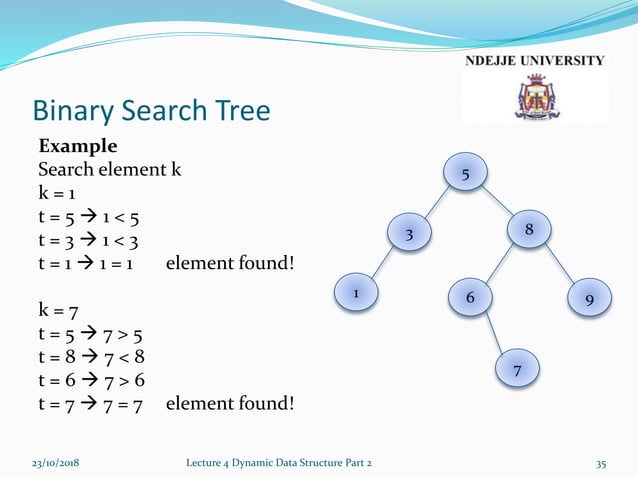 NDEJJE UNIVERSITY

Binary Search Tree

**Example**
Search element k
k = 1
t = 5 → 1 < 5
t = 3 → 1 < 3
t = 1 → 1 = 1 element found!

k = 7
t = 5 → 7 > 5
t = 8 → 7 < 8
t = 6 → 7 > 6
t = 7 → 7 = 7 element found!

5
3
8
1
6
9
7

23/10/2018 Lecture 4 Dynamic Data Structure Part 2 35